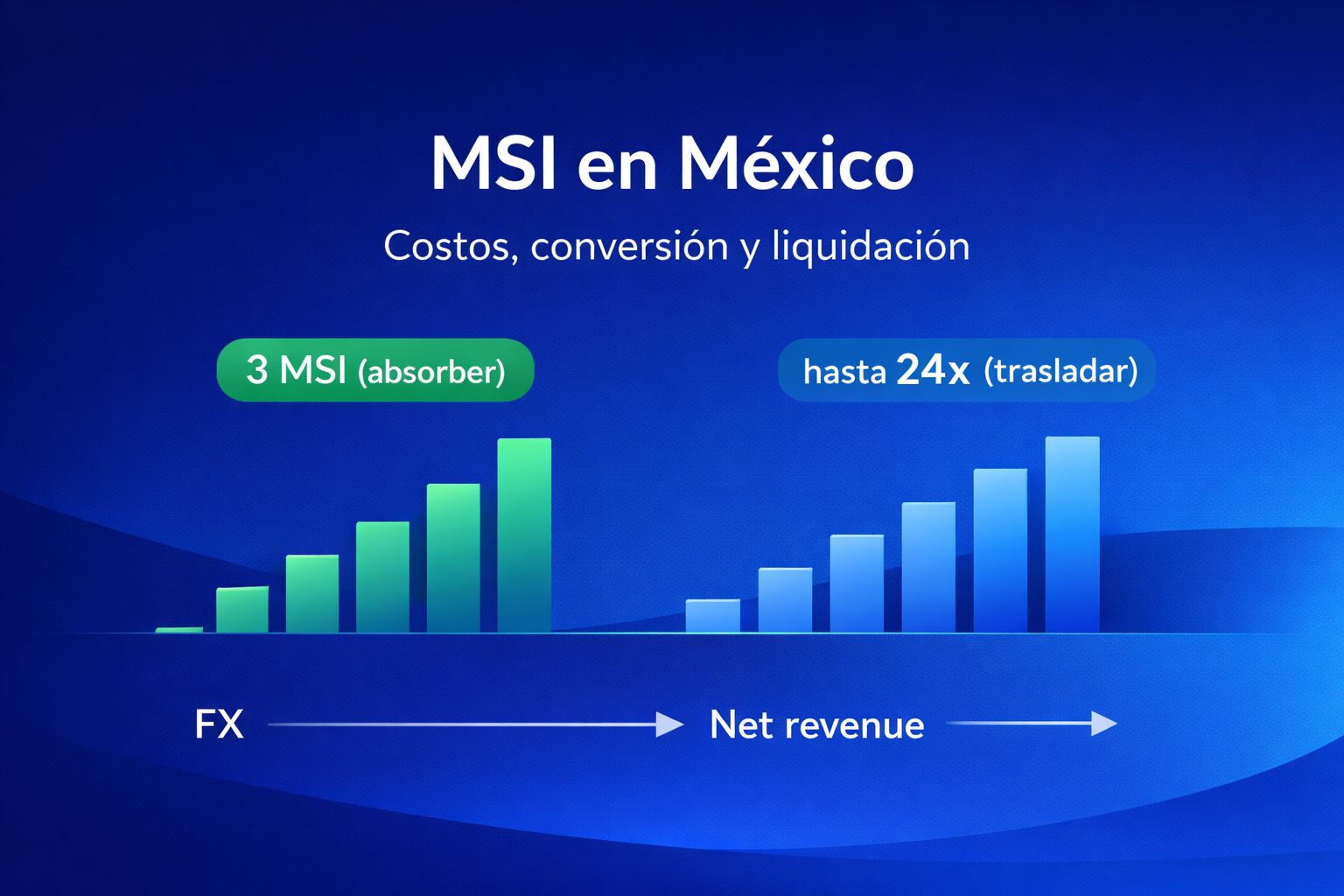 MSI en México

Costos, conversión y liquidación

3 MSI (absorber)

hasta 24x (trasladar)

FX

Net revenue